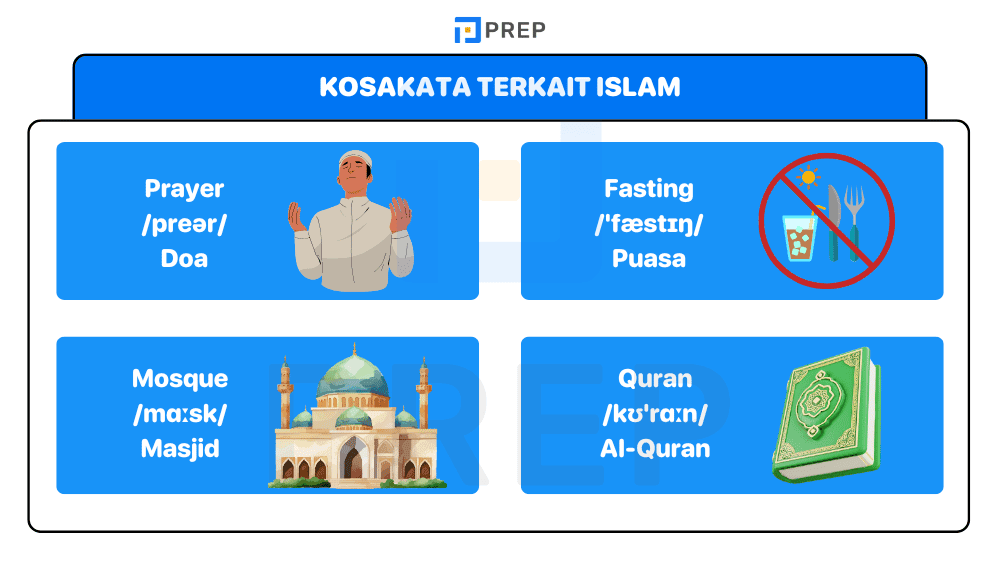 PREP

KOSAKATA TERKAIT ISLAM

Prayer
/preər/
Doa

Fasting
/ˈfæstɪŋ/
Puasa

Mosque
/mɑːsk/
Masjid

Quran
/kʊˈrɑːn/
Al-Quran